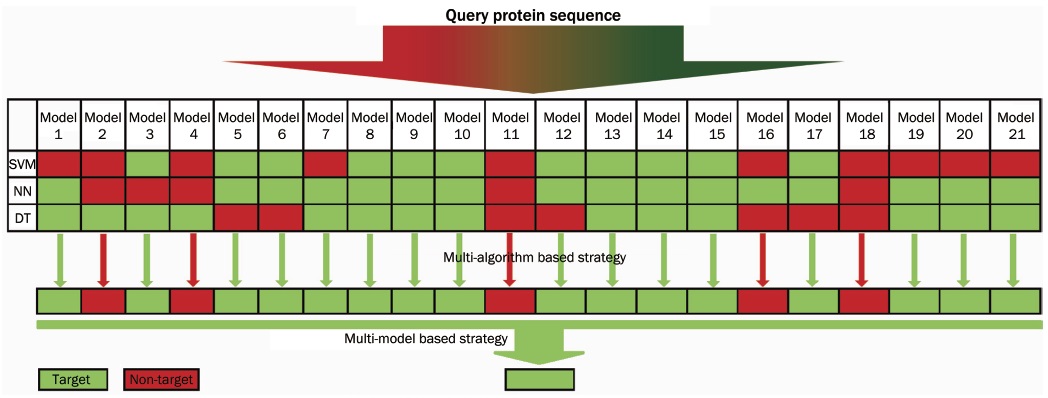 Query protein sequence

| | Model 1 | Model 2 | Model 3 | Model 4 | Model 5 | Model 6 | Model 7 | Model 8 | Model 9 | Model 10 | Model 11 | Model 12 | Model 13 | Model 14 | Model 15 | Model 16 | Model 17 | Model 18 | Model 19 | Model 20 | Model 21 |
|---|---|---|---|---|---|---|---|---|---|---|---|---|---|---|---|---|---|---|---|---|---|
| SVM | | | | | | | | | | | | | | | | | | | | | |
| NN | | | | | | | | | | | | | | | | | | | | | |
| DT | | | | | | | | | | | | | | | | | | | | | |

Multi-algorithm based strategy

Multi-model based strategy

Target Non-target